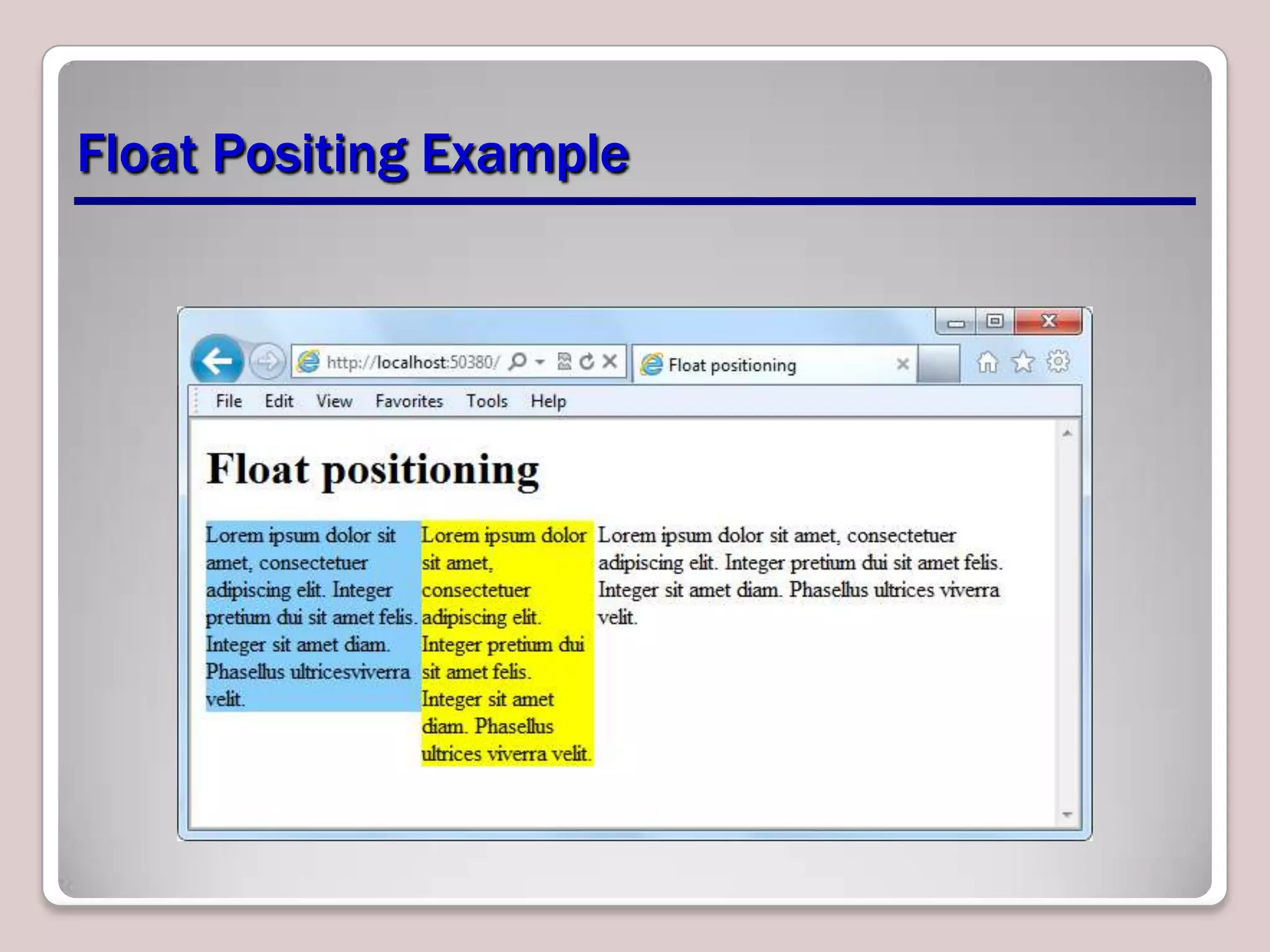 Float Positing Example

http://localhost:50380/

Float positioning

File Edit View Favorites Tools Help

Float positioning

Lorem ipsum dolor sit amet, consectetuer adipiscing elit. Integer pretium dui sit amet felis. Integer sit amet diam. Phasellus ultricesviverra velit.

Lorem ipsum dolor sit amet, consectetuer adipiscing elit. Integer pretium dui sit amet felis. Integer sit amet diam. Phasellus ultrices viverra velit.

Lorem ipsum dolor sit amet, consectetuer adipiscing elit. Integer pretium dui sit amet felis. Integer sit amet diam. Phasellus ultrices viverra velit.